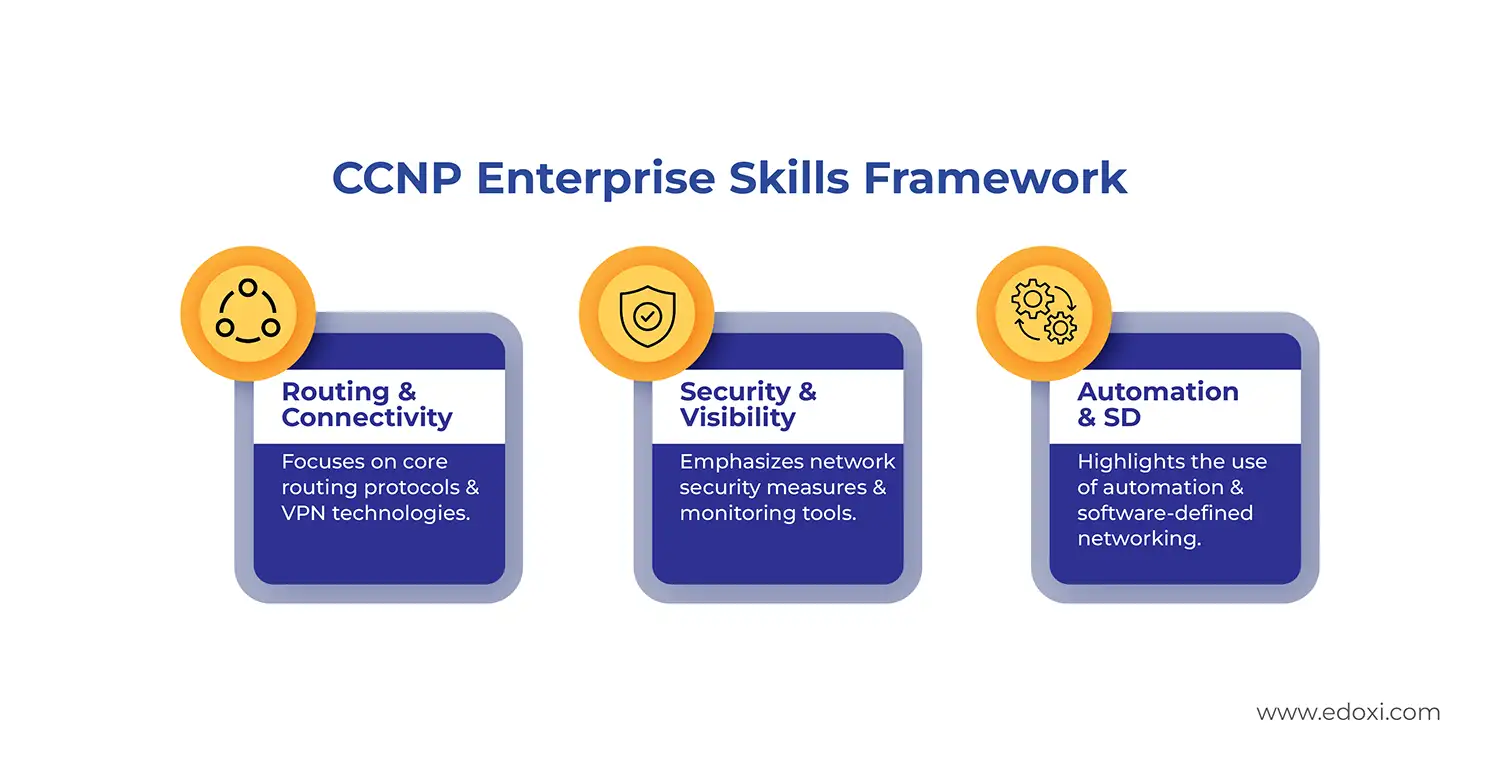 CCNP Enterprise Skills Framework

Routing & Connectivity

Focuses on core routing protocols & VPN technologies.

Security & Visibility

Emphasizes network security measures & monitoring tools.

Automation & SD

Highlights the use of automation & software-defined networking.

www.edoxi.com